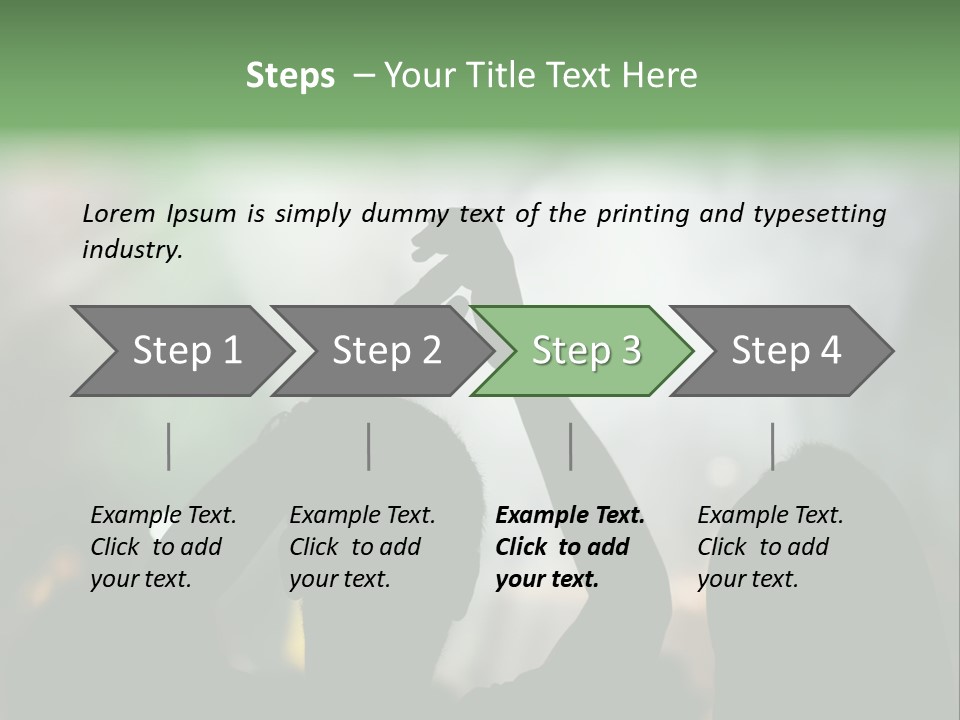 Steps – Your Title Text Here

Lorem Ipsum is simply dummy text of the printing and typesetting industry.

Step 1

Step 2

Step 3

Step 4

Example Text. Click to add your text.

Example Text. Click to add your text.

Example Text. Click to add your text.

Example Text. Click to add your text.